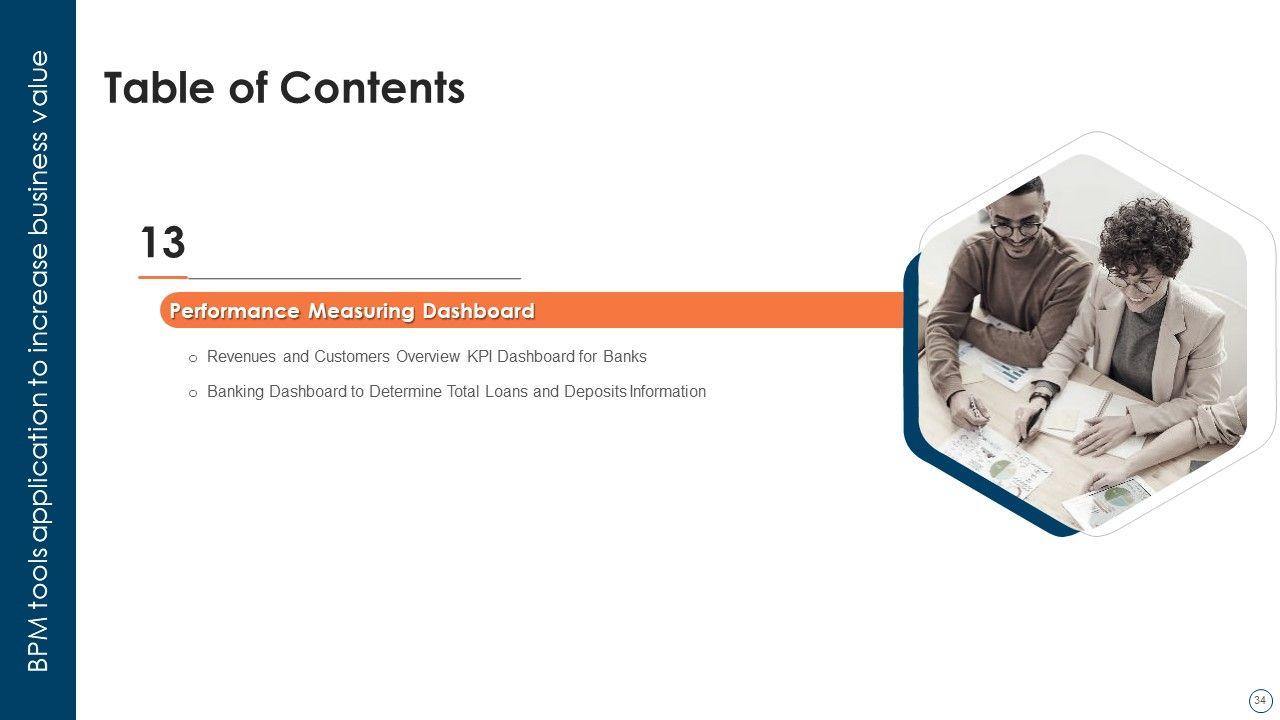 BPM tools application to increase business value

Table of Contents

13

Performance Measuring Dashboard

o Revenues and Customers Overview KPI Dashboard for Banks

o Banking Dashboard to Determine Total Loans and Deposits Information

34